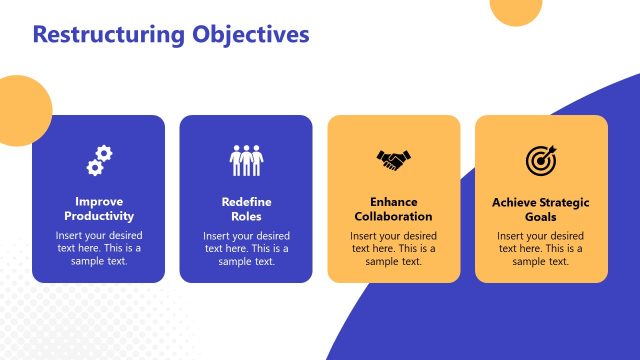 Restructuring Objectives

Improve Productivity

Insert your desired text here. This is a sample text.

Redefine Roles

Insert your desired text here. This is a sample text.

Enhance Collaboration

Insert your desired text here. This is a sample text.

Achieve Strategic Goals

Insert your desired text here. This is a sample text.